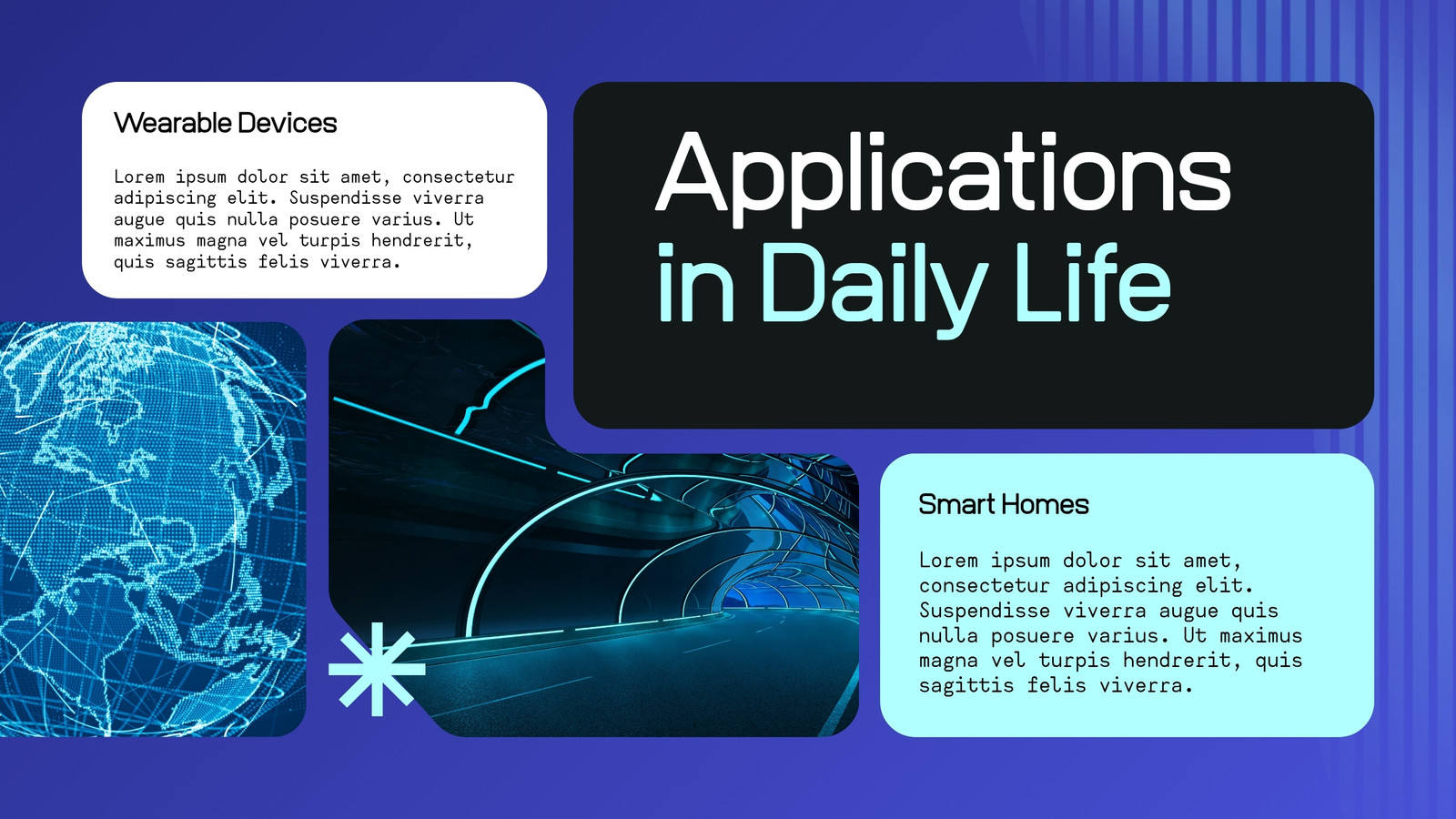 Wearable Devices

Lorem ipsum dolor sit amet, consectetur adipiscing elit. Suspendisse viverra augue quis nulla posuere varius. Ut maximus magna vel turpis hendrerit, quis sagittis felis viverra.

Applications in Daily Life

Smart Homes

Lorem ipsum dolor sit amet, consectetur adipiscing elit. Suspendisse viverra augue quis nulla posuere varius. Ut maximus magna vel turpis hendrerit, quis sagittis felis viverra.